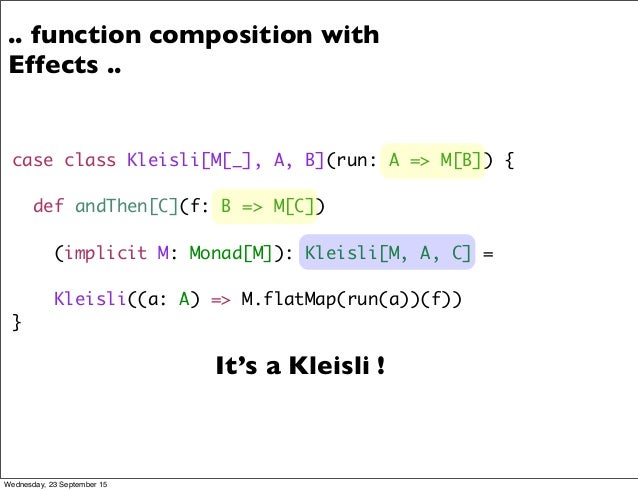 .. function composition with Effects ..

case class Kleisli[M[_], A, B](run: A => M[B]) {

def andThen[C](f: B => M[C])

(implicit M: Monad[M]): Kleisli[M, A, C] =

Kleisli((a: A) => M.flatMap(run(a))(f))

}

It's a Kleisli !

Wednesday, 23 September 15